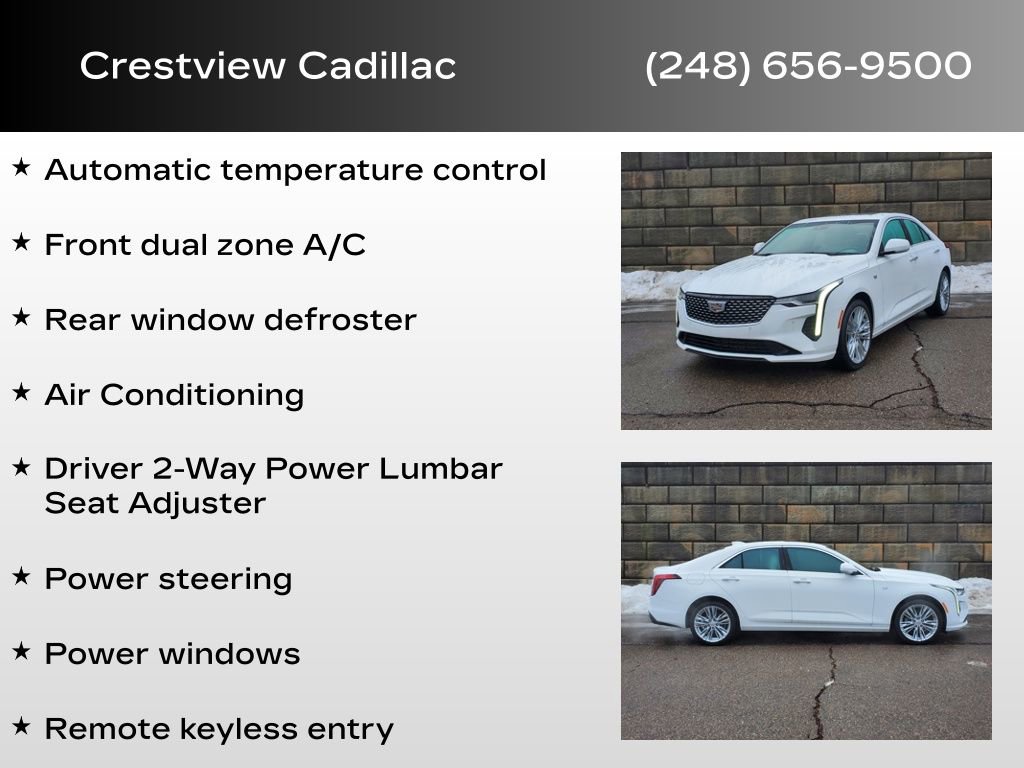 Crestview Cadillac (248) 656-9500

★ Automatic temperature control

★ Front dual zone A/C

★ Rear window defroster

★ Air Conditioning

★ Driver 2-Way Power Lumbar Seat Adjuster

★ Power steering

★ Power windows

★ Remote keyless entry